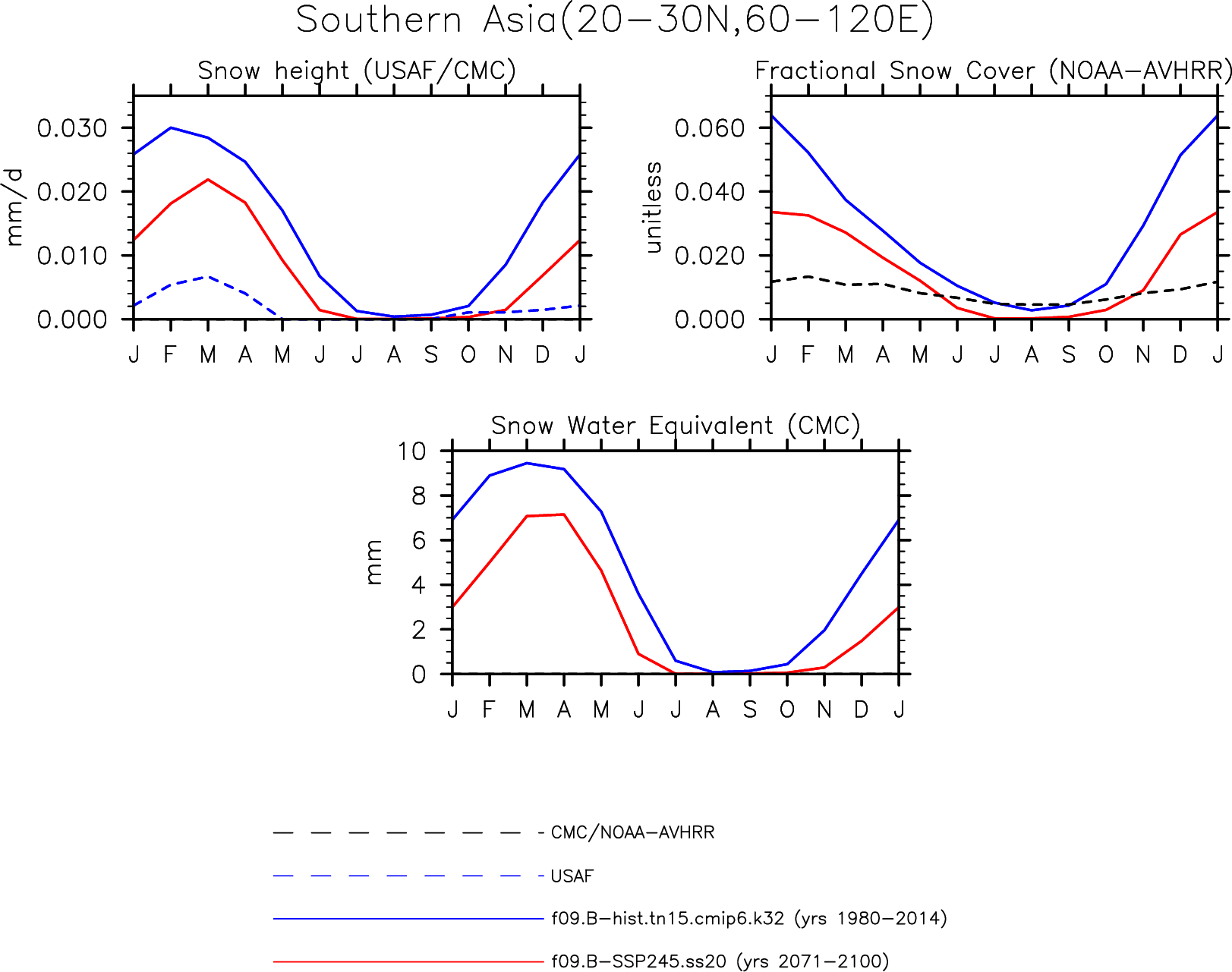 Southern Asia(20−30N,60−120E)

Snow height (USAF/CMC)

mm/d

0.030
0.020
0.010
0.000

J F M A M J J A S O N D J

Fractional Snow Cover (NOAA−AVHRR)

unitless

0.060
0.040
0.020
0.000

J F M A M J J A S O N D J

Snow Water Equivalent (CMC)

mm

10
8
6
4
2
0

J F M A M J J A S O N D J

CMC/NOAA−AVHRR

USAF

f09.B−hist.tn15.cmip6.k32 (yrs 1980−2014)

f09.B−SSP245.ss20 (yrs 2071−2100)